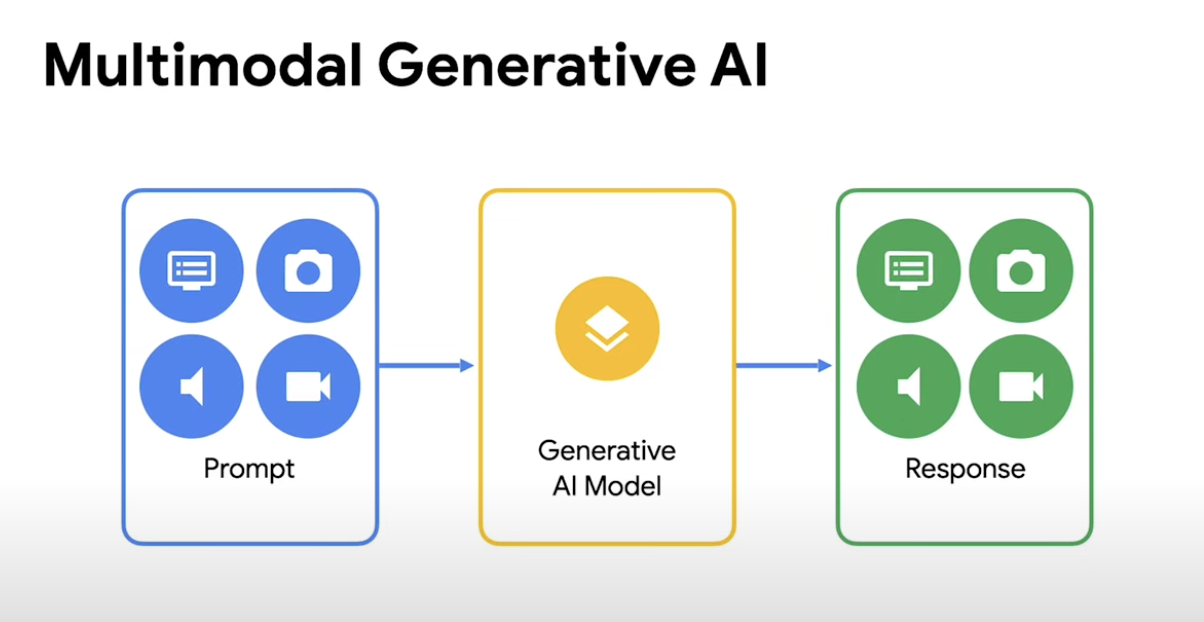 Multimodal Generative AI

Prompt

Generative AI Model

Response